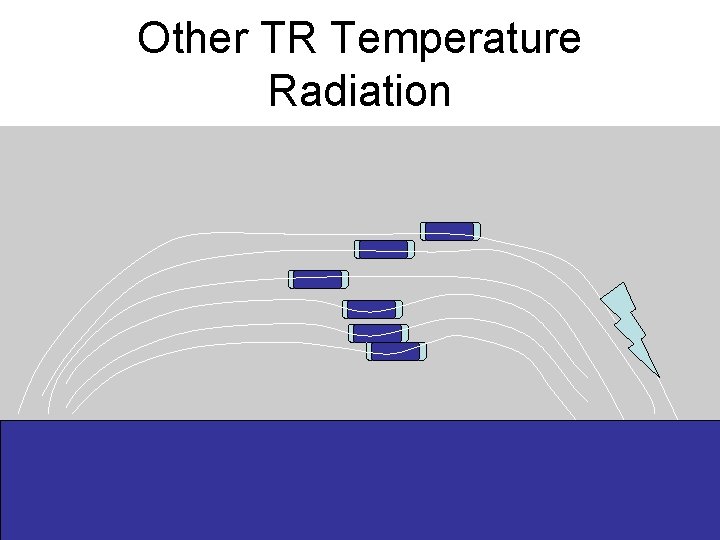 Other TR Temperature
Radiation